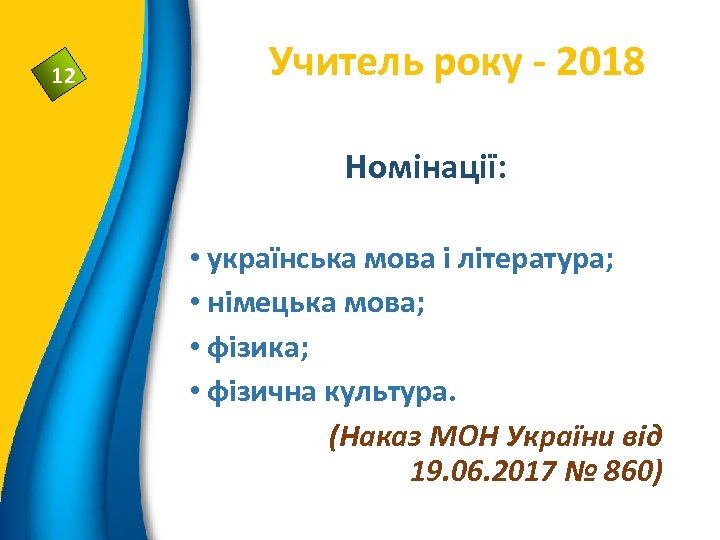 12

Учитель року - 2018

Номінації:

• українська мова і література;
• німецька мова;
• фізика;
• фізична культура.

(Наказ МОН України від 19.06.2017 № 860)